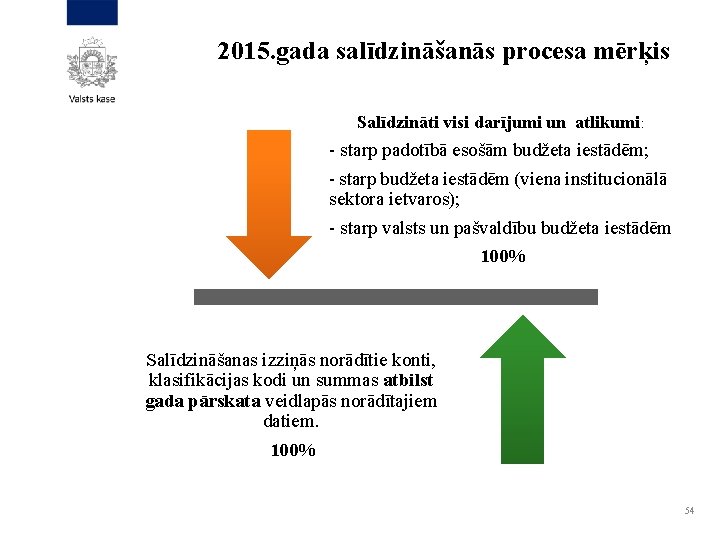 Valsts kase

2015.gada salīdzināšanās procesa mērķis

Salīdzināti visi darījumi un atlikumi:

- starp padotībā esošām budžeta iestādēm;

- starp budžeta iestādēm (viena institucionālā sektora ietvaros);

- starp valsts un pašvaldību budžeta iestādēm

100%

Salīdzināšanas izziņās norādītie konti, klasifikācijas kodi un summas atbilst gada pārskata veidlapās norādītajiem datiem.

100%

54